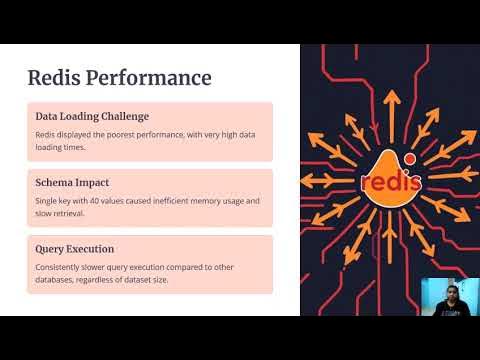 Redis Performance

Data Loading Challenge

Redis displayed the poorest performance, with very high data loading times.

Schema Impact

Single key with 40 values caused inefficient memory usage and slow retrieval.

Query Execution

Consistently slower query execution compared to other databases, regardless of dataset size.

redis